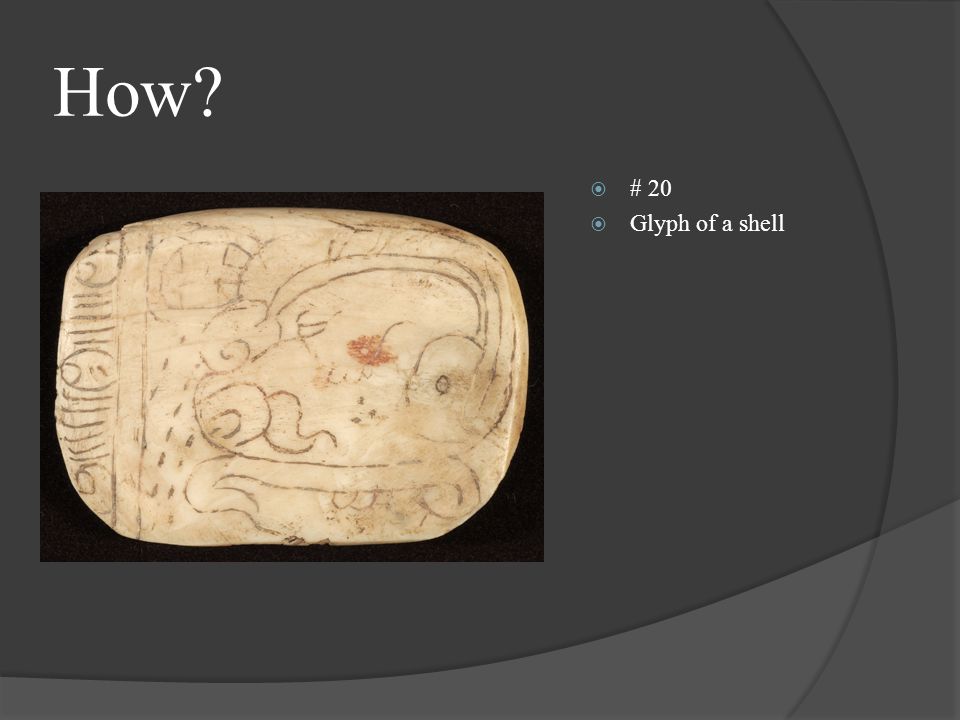 How?

# 20

Glyph of a shell